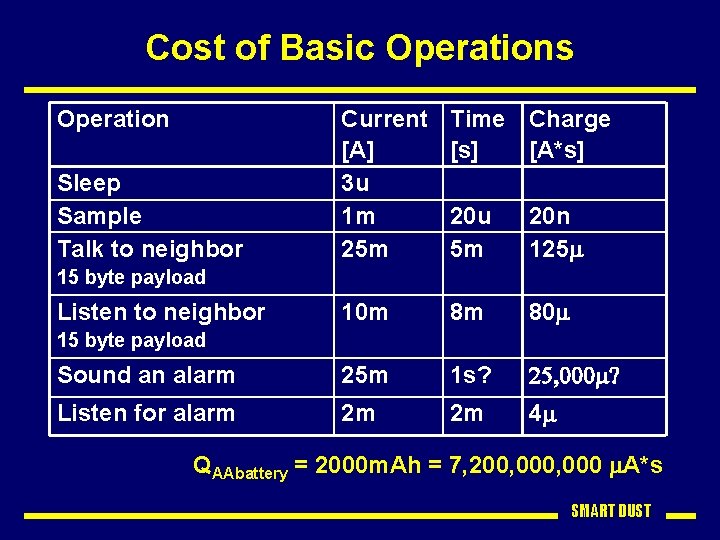 Cost of Basic Operations

| Operation | Current [A] | Time [s] | Charge [A*s] |
|---|---|---|---|
| Sleep | 3u | | |
| Sample | 1m | 20u | 20n |
| Talk to neighbor 15 byte payload | 25m | 5m | 125μ |
| Listen to neighbor 15 byte payload | 10m | 8m | 80μ |
| Sound an alarm | 25m | 1s? | 25,000μ? |
| Listen for alarm | 2m | 2m | 4μ |

$Q_{AAbattery}$ = 2000mAh = 7,200,000,000 μA*s

SMART DUST